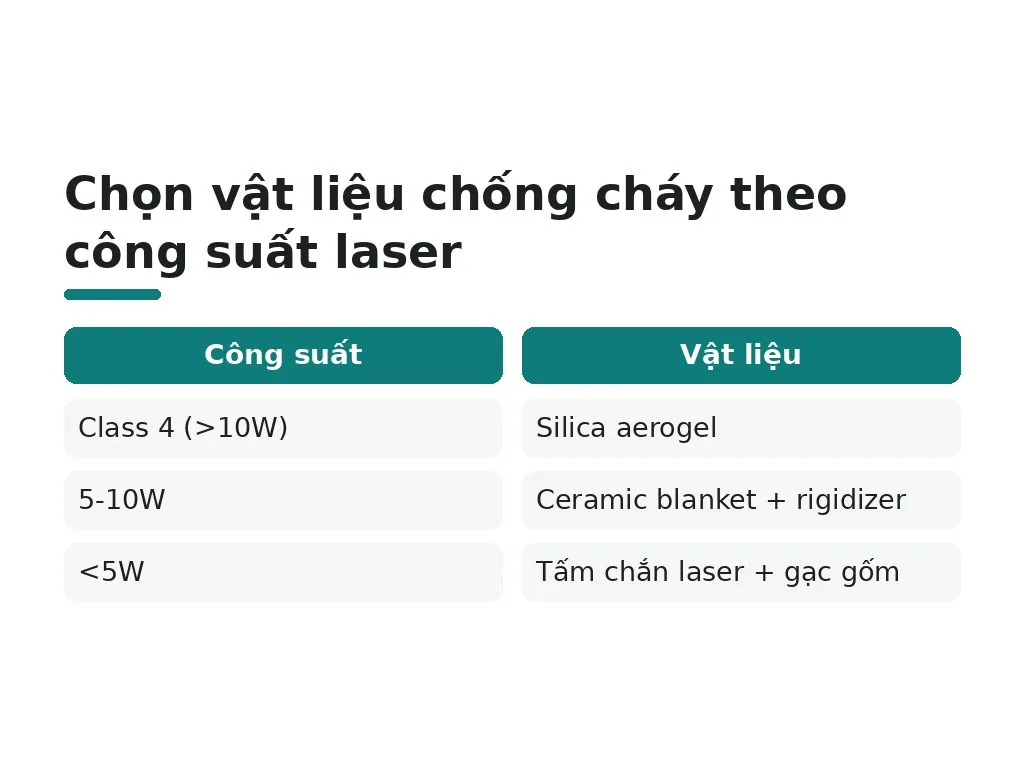 Chọn vật liệu chống cháy theo công suất laser

| Công suất | Vật liệu |
|---|---|
| Class 4 (>10W) | Silica aerogel |
| 5-10W | Ceramic blanket + rigidizer |
| <5W | Tấm chắn laser + gạc gốm |